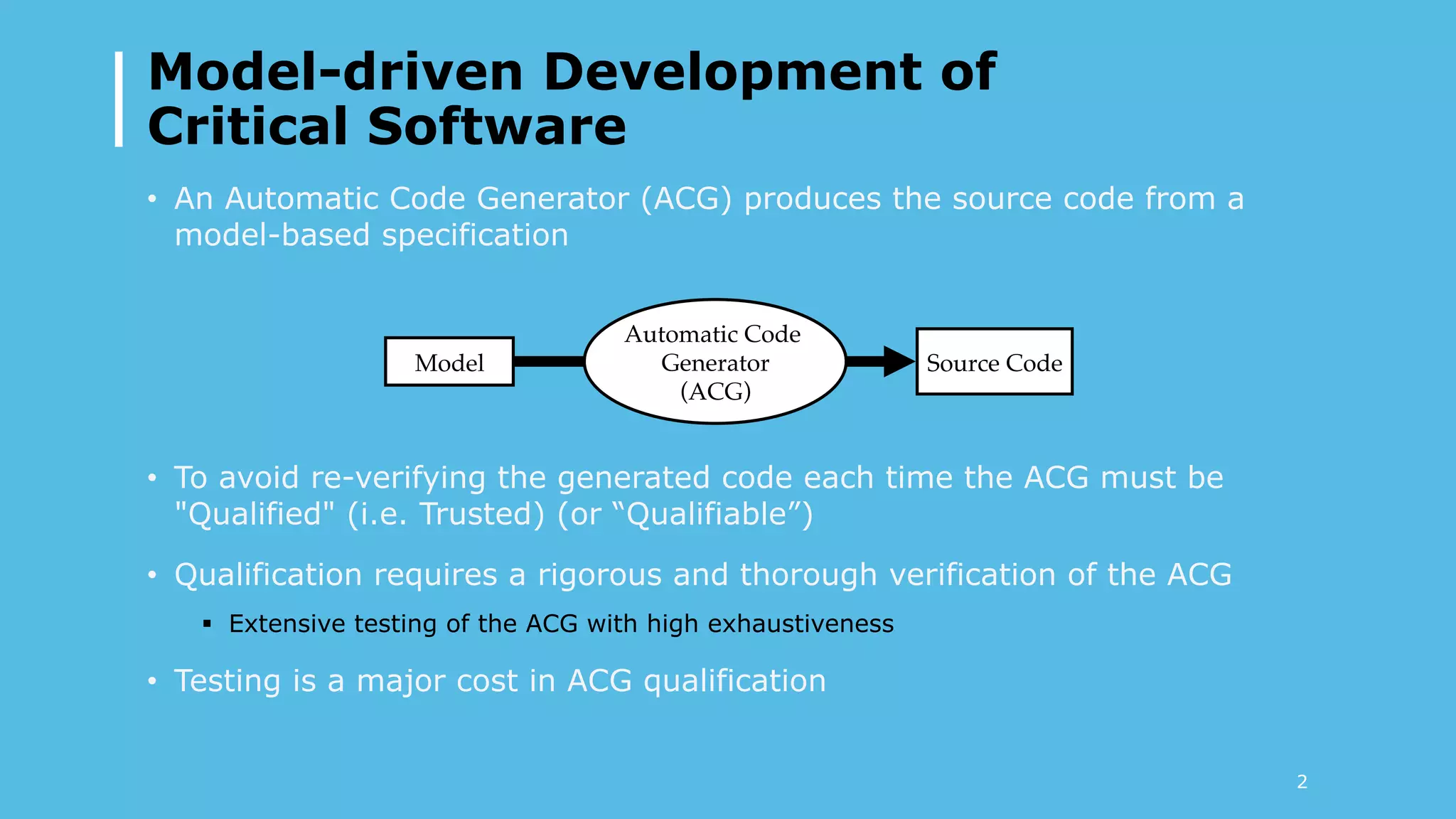 Model-driven Development of Critical Software

• An Automatic Code Generator (ACG) produces the source code from a model-based specification

Model

Automatic Code Generator (ACG)

Source Code

• To avoid re-verifying the generated code each time the ACG must be "Qualified" (i.e. Trusted) (or “Qualifiable”)

• Qualification requires a rigorous and thorough verification of the ACG

▪ Extensive testing of the ACG with high exhaustiveness

• Testing is a major cost in ACG qualification

2